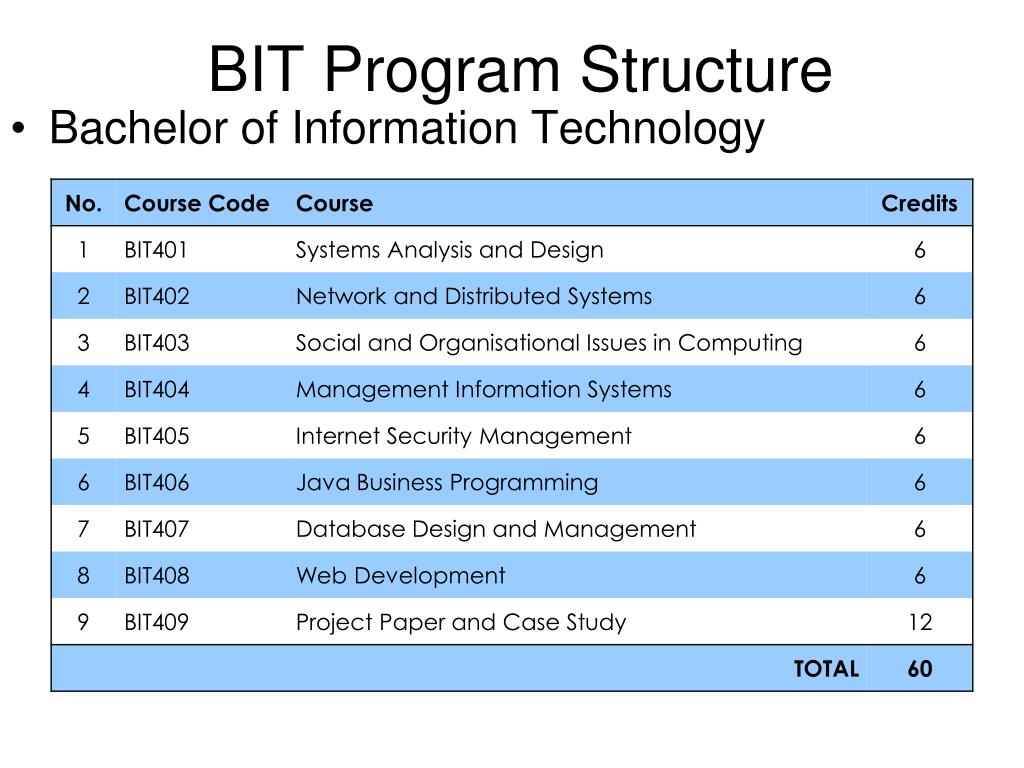 BIT Program Structure

• Bachelor of Information Technology

| No. | Course Code | Course | Credits |
|---|---|---|---|
| 1 | BIT401 | Systems Analysis and Design | 6 |
| 2 | BIT402 | Network and Distributed Systems | 6 |
| 3 | BIT403 | Social and Organisational Issues in Computing | 6 |
| 4 | BIT404 | Management Information Systems | 6 |
| 5 | BIT405 | Internet Security Management | 6 |
| 6 | BIT406 | Java Business Programming | 6 |
| 7 | BIT407 | Database Design and Management | 6 |
| 8 | BIT408 | Web Development | 6 |
| 9 | BIT409 | Project Paper and Case Study | 12 |
| | | TOTAL | 60 |